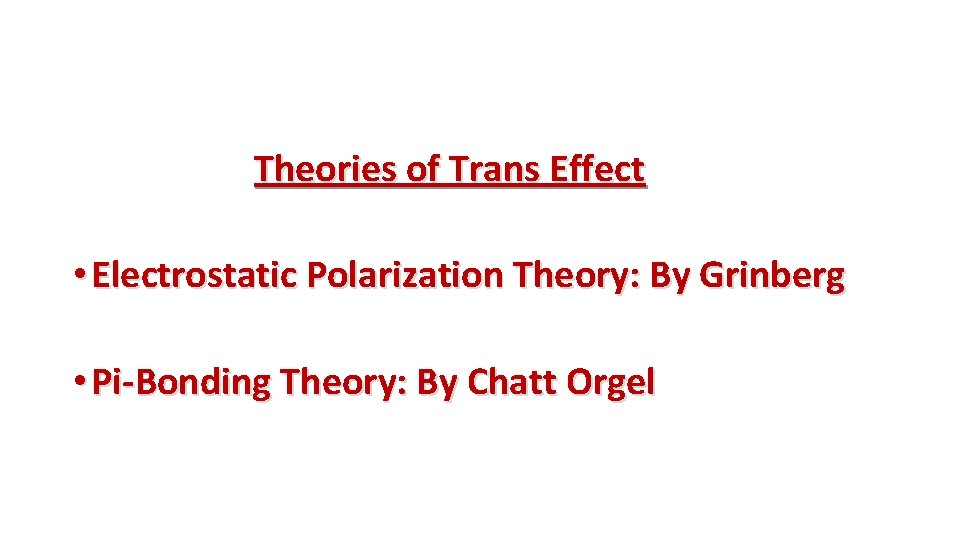 Theories of Trans Effect

• Electrostatic Polarization Theory: By Grinberg

• Pi-Bonding Theory: By Chatt Orgel